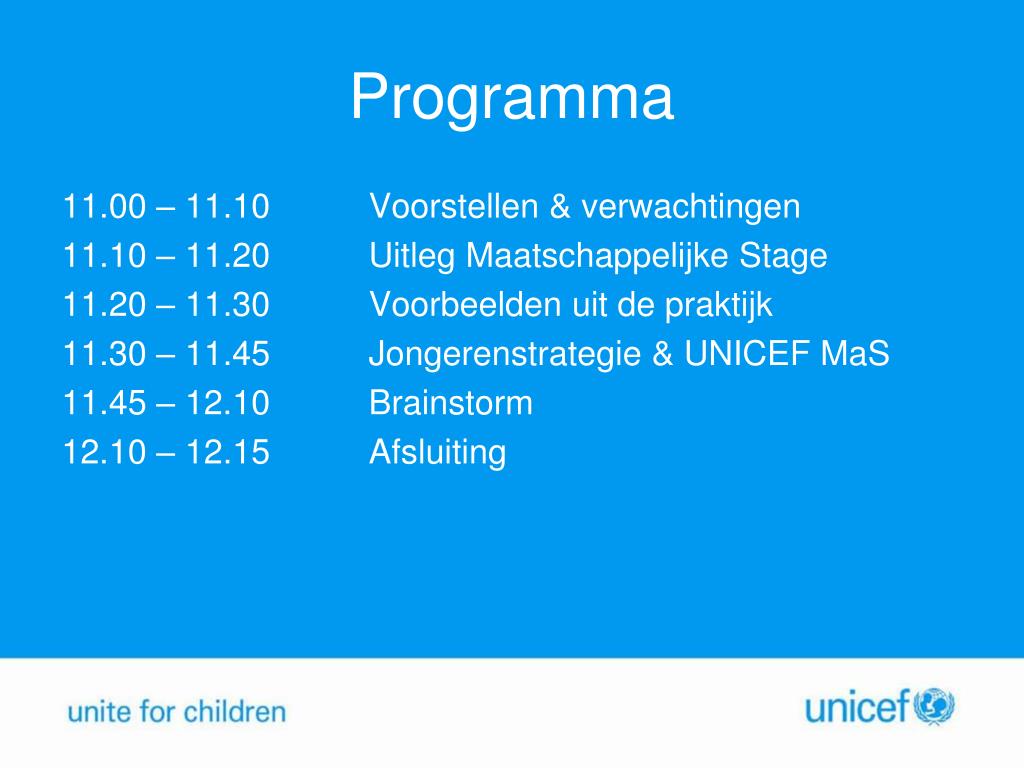 Programma

11.00 – 11.10 Voorstellen & verwachtingen
11.10 – 11.20 Uitleg Maatschappelijke Stage
11.20 – 11.30 Voorbeelden uit de praktijk
11.30 – 11.45 Jongerenstrategie & UNICEF MaS
11.45 – 12.10 Brainstorm
12.10 – 12.15 Afsluiting

unite for children

unicef